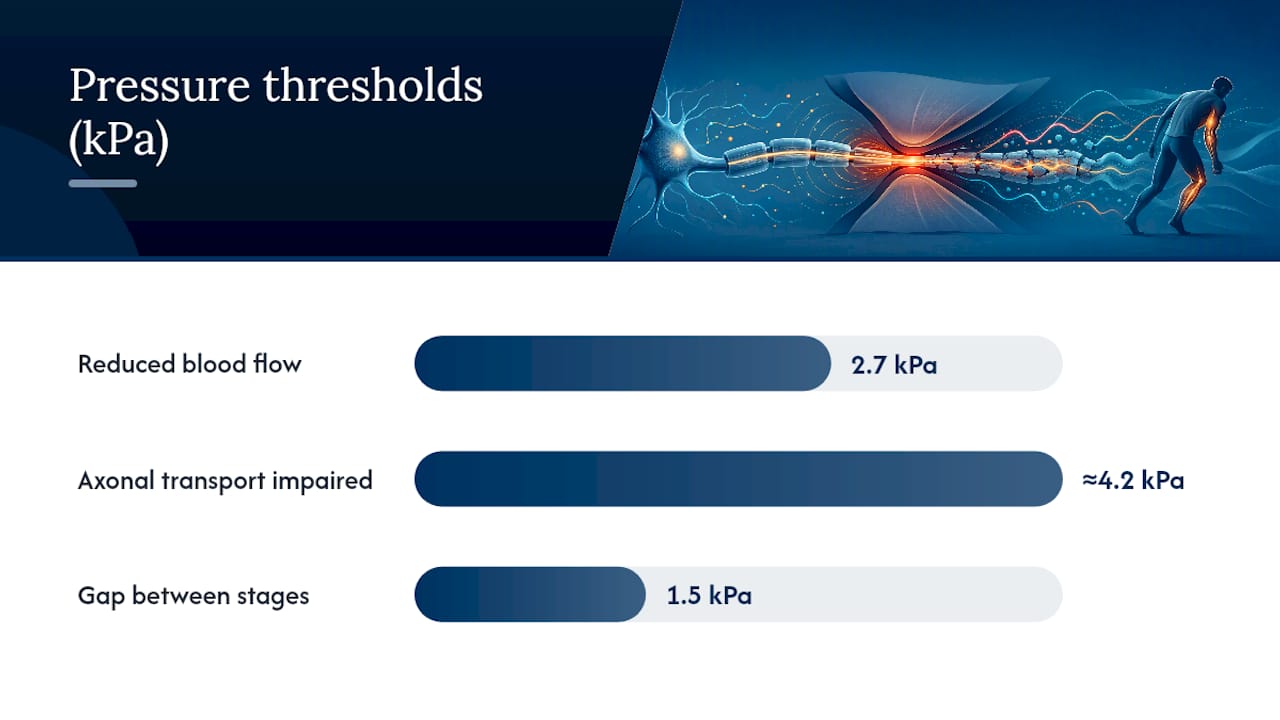 Pressure thresholds (kPa)

Reduced blood flow 2.7 kPa

Axonal transport impaired ≈4.2 kPa

Gap between stages 1.5 kPa